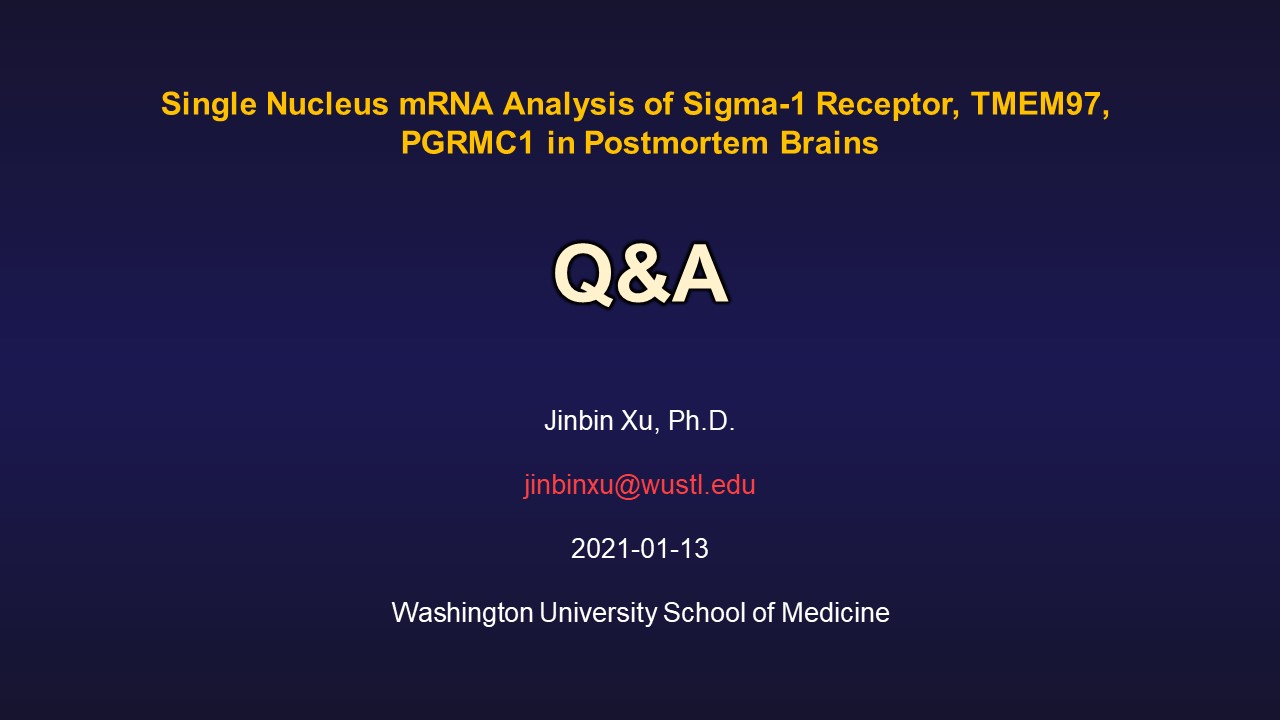 Single Nucleus mRNA Analysis of Sigma-1 Receptor, TMEM97, PGRMC1 in Postmortem Brains

Q&A

Jinbin Xu, Ph.D.

jinbinxu@wustl.edu

2021-01-13

Washington University School of Medicine